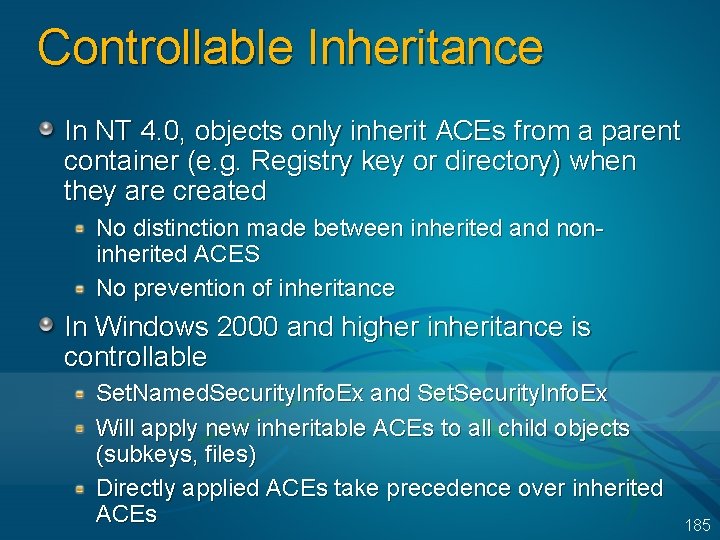 Controllable Inheritance

In NT 4.0, objects only inherit ACEs from a parent container (e.g. Registry key or directory) when they are created

No distinction made between inherited and non-inherited ACES

No prevention of inheritance

In Windows 2000 and higher inheritance is controllable

SetNamedSecurityInfoEx and SetSecurityInfoEx

Will apply new inheritable ACEs to all child objects (subkeys, files)

Directly applied ACEs take precedence over inherited ACEs

185